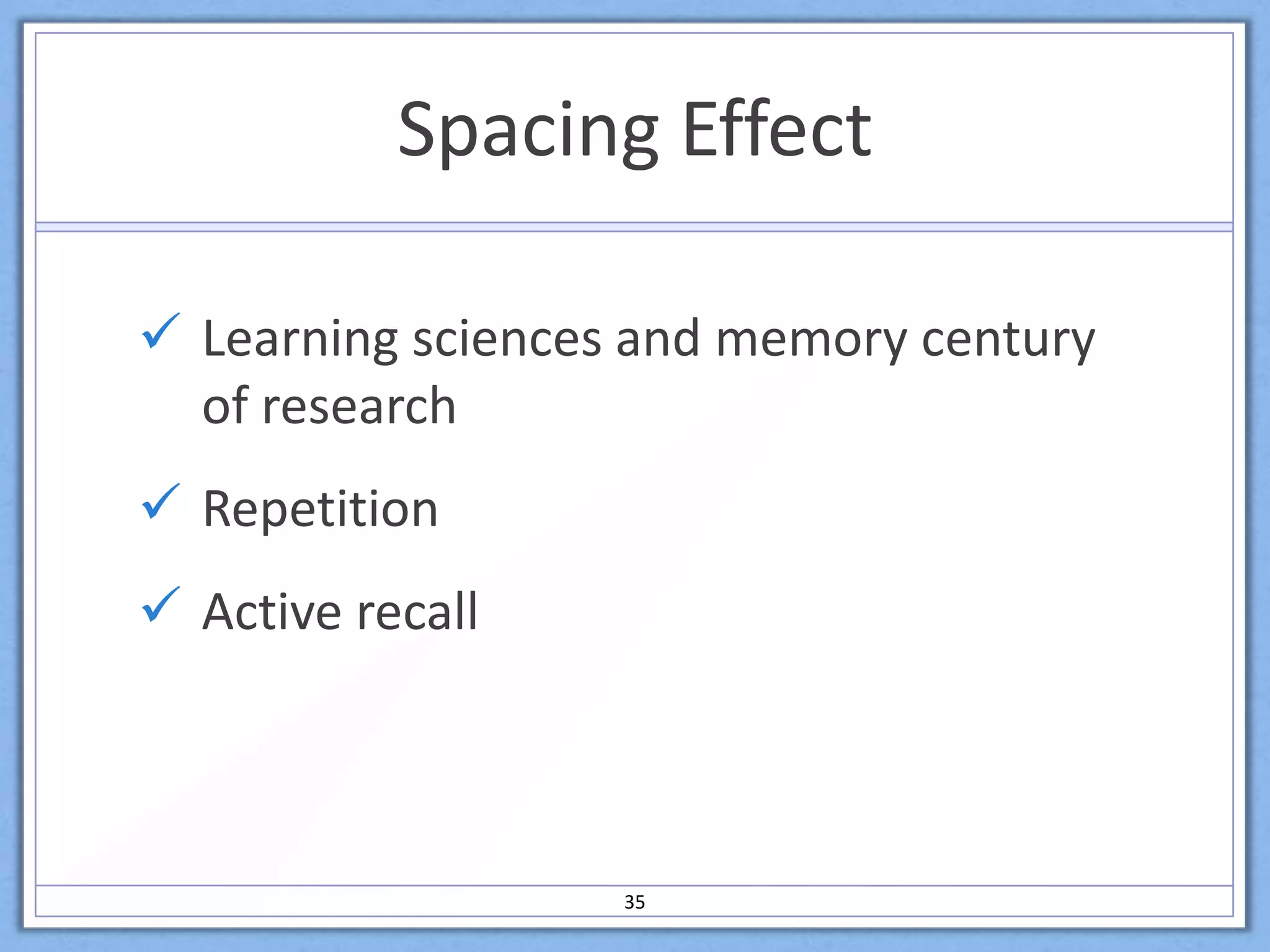 Spacing Effect

✓ Learning sciences and memory century of research

✓ Repetition

✓ Active recall

35